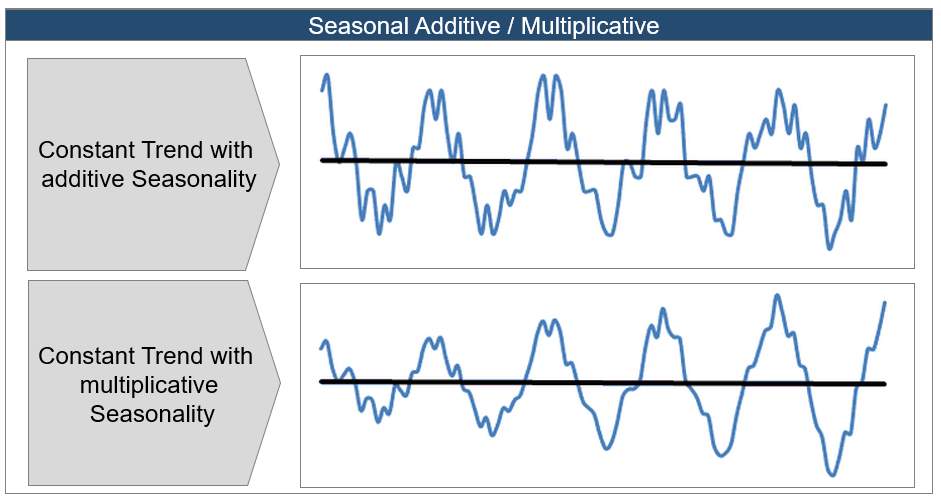 Seasonal Additive / Multiplicative

Constant Trend with additive Seasonality

Constant Trend with multiplicative Seasonality